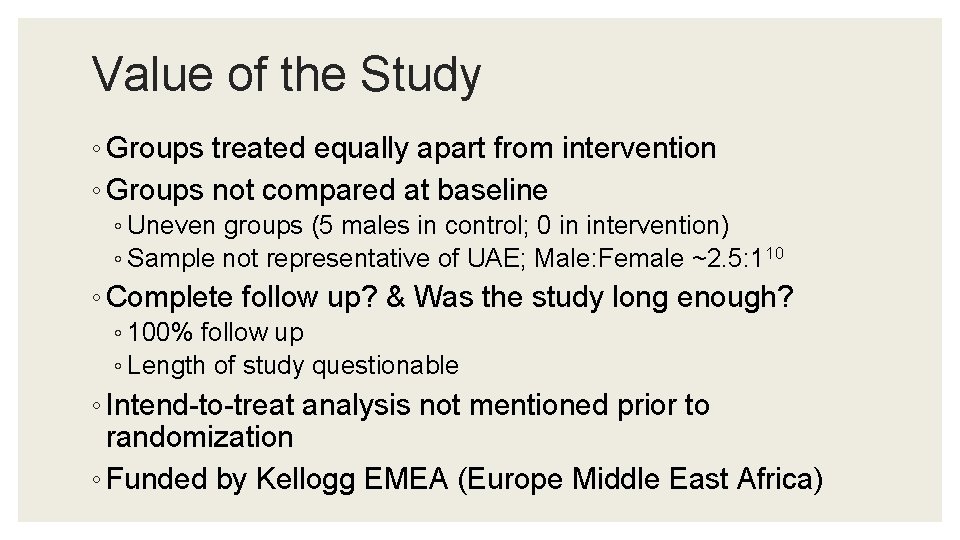 Value of the Study

◦ Groups treated equally apart from intervention
◦ Groups not compared at baseline
◦ Uneven groups (5 males in control; 0 in intervention)
◦ Sample not representative of UAE; Male:Female ~2.5:1$^{10}$
◦ Complete follow up? & Was the study long enough?
◦ 100% follow up
◦ Length of study questionable
◦ Intend-to-treat analysis not mentioned prior to randomization
◦ Funded by Kellogg EMEA (Europe Middle East Africa)